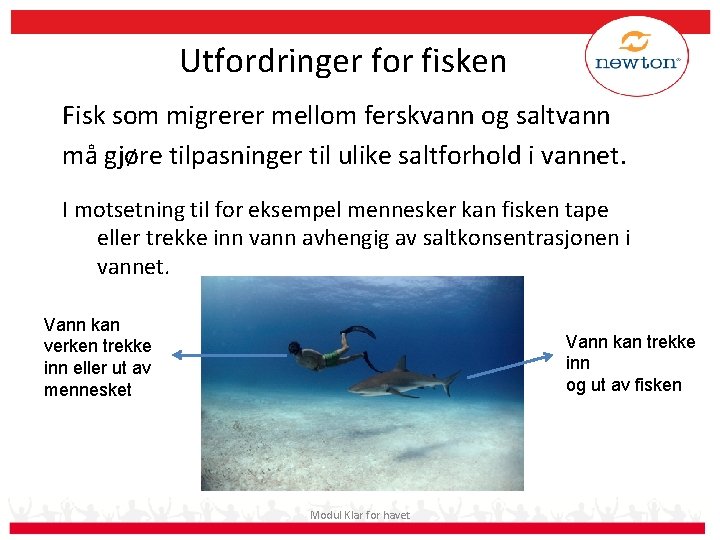 Utfordringer for fisken

newton

Fisk som migrerer mellom ferskvann og saltvann må gjøre tilpasninger til ulike saltforhold i vannet.

I motsetning til for eksempel mennesker kan fisken tape eller trekke inn vann avhengig av saltkonsentrasjonen i vannet.

Vann kan verken trekke inn eller ut av mennesket

Vann kan trekke inn og ut av fisken

Modul Klar for havet